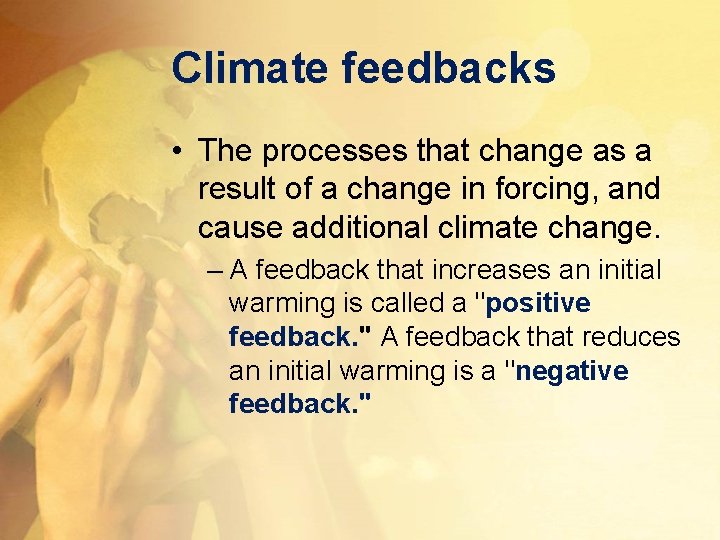 Climate feedbacks

• The processes that change as a result of a change in forcing, and cause additional climate change.

– A feedback that increases an initial warming is called a "positive feedback." A feedback that reduces an initial warming is a "negative feedback."